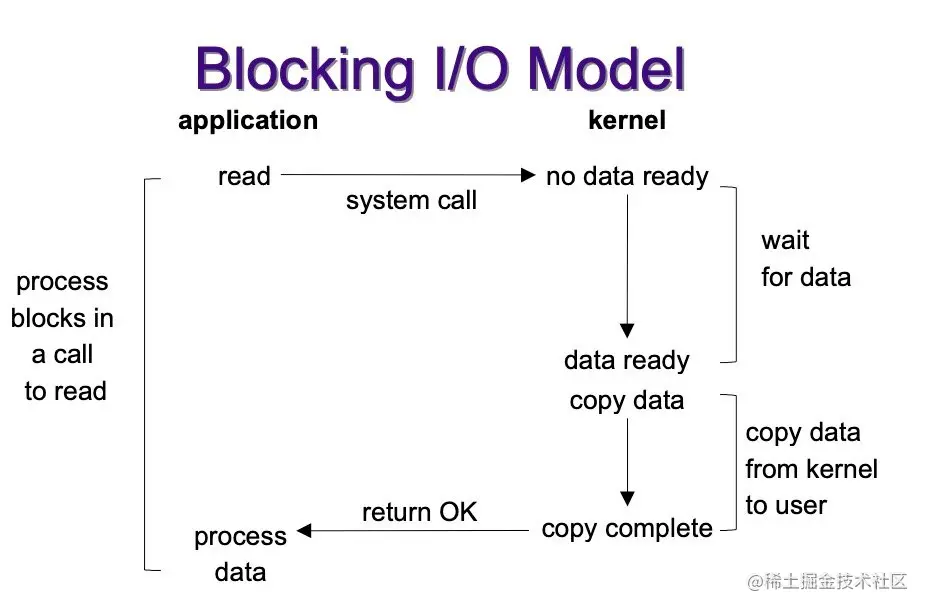 Blocking I/O Model

application

kernel

read

system call

no data ready

wait for data

process blocks in a call to read

data ready

copy data

copy data from kernel to user

return OK

copy complete

process data

@稀土掘金技术社区